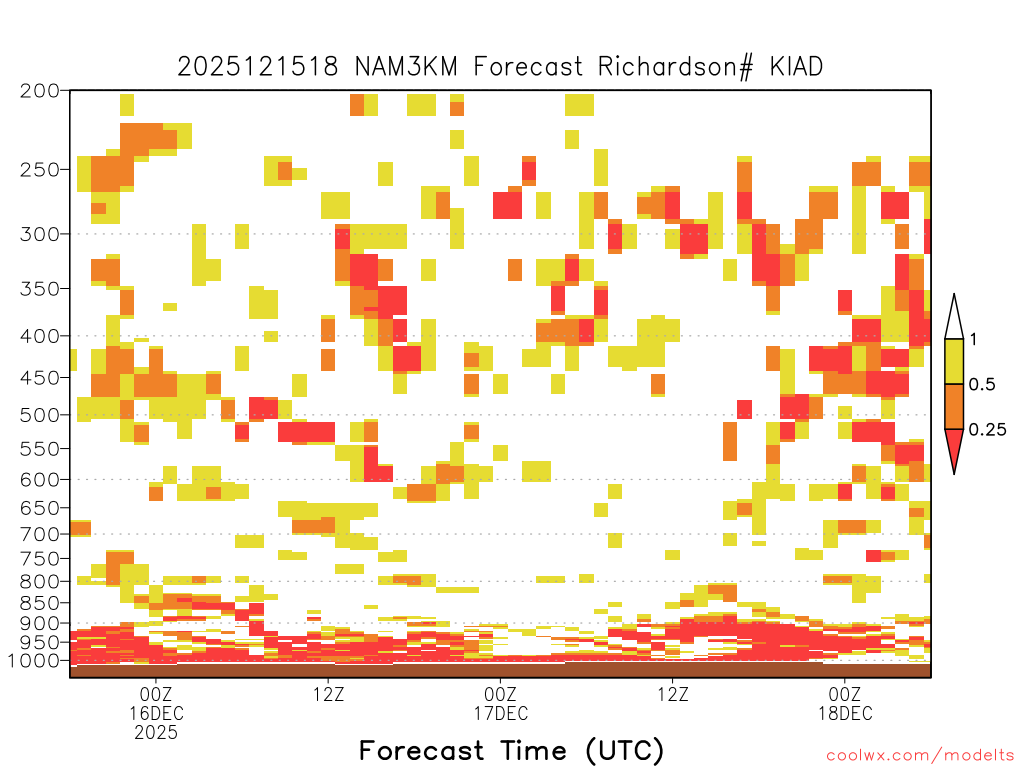 2025121518 NAM3KM Forecast Richardson# KIAD

200
250
300
350
400
450
500
550
600
650
700
750
800
850
900
950
1000

1
0.5
0.25

00Z
16DEC
2025
12Z
00Z
17DEC
12Z
00Z
18DEC

Forecast Time (UTC)

coolwx.com/modelts